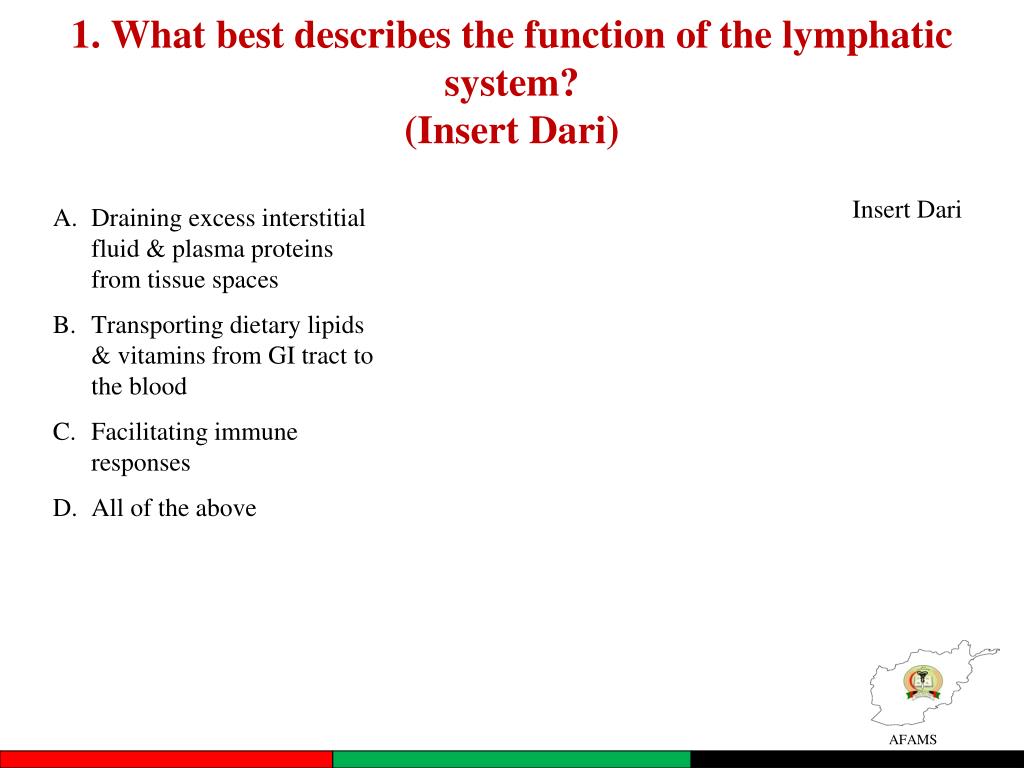 1. What best describes the function of the lymphatic system?
(Insert Dari)

A. Draining excess interstitial fluid & plasma proteins from tissue spaces
B. Transporting dietary lipids & vitamins from GI tract to the blood
C. Facilitating immune responses
D. All of the above

Insert Dari

AFAMS